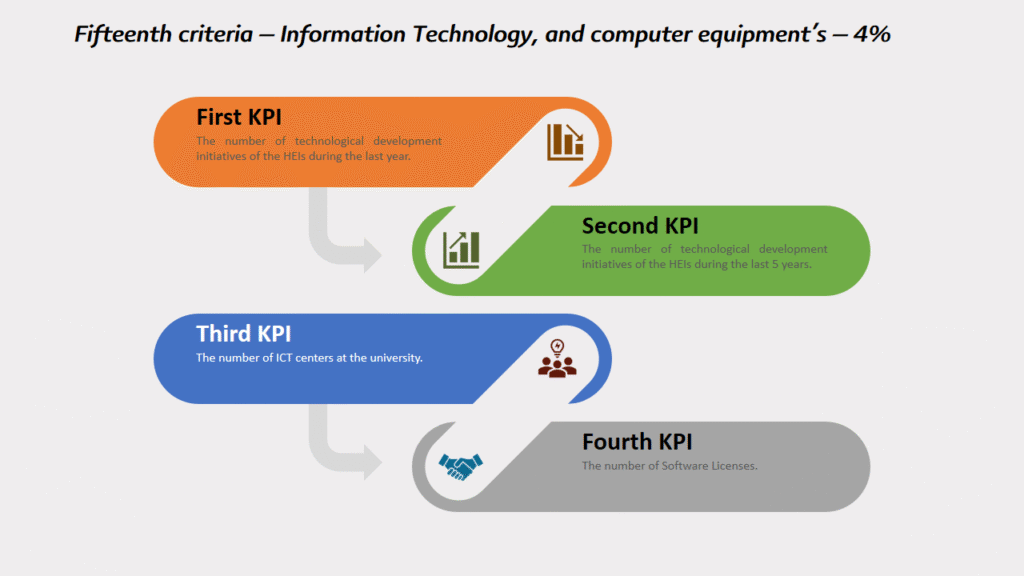 Fifteenth criteria – Information Technology, and computer equipment's – 4%

First KPI

The number of technological development initiatives of the HEIs during the last year.

Second KPI

The number of technological development initiatives of the HEIs during the last 5 years.

Third KPI

The number of ICT centers at the university.

Fourth KPI

The number of Software Licenses.